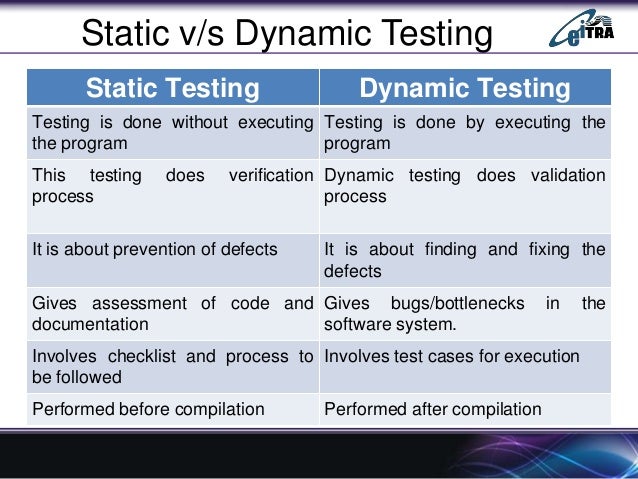 Static v/s Dynamic Testing

eiTRA

| Static Testing | Dynamic Testing |
|---|---|
| Testing is done without executing the program | Testing is done by executing the program |
| This testing does verification process | Dynamic testing does validation process |
| It is about prevention of defects | It is about finding and fixing the defects |
| Gives assessment of code and documentation | Gives bugs/bottlenecks in the software system. |
| Involves checklist and process to be followed | Involves test cases for execution |
| Performed before compilation | Performed after compilation |